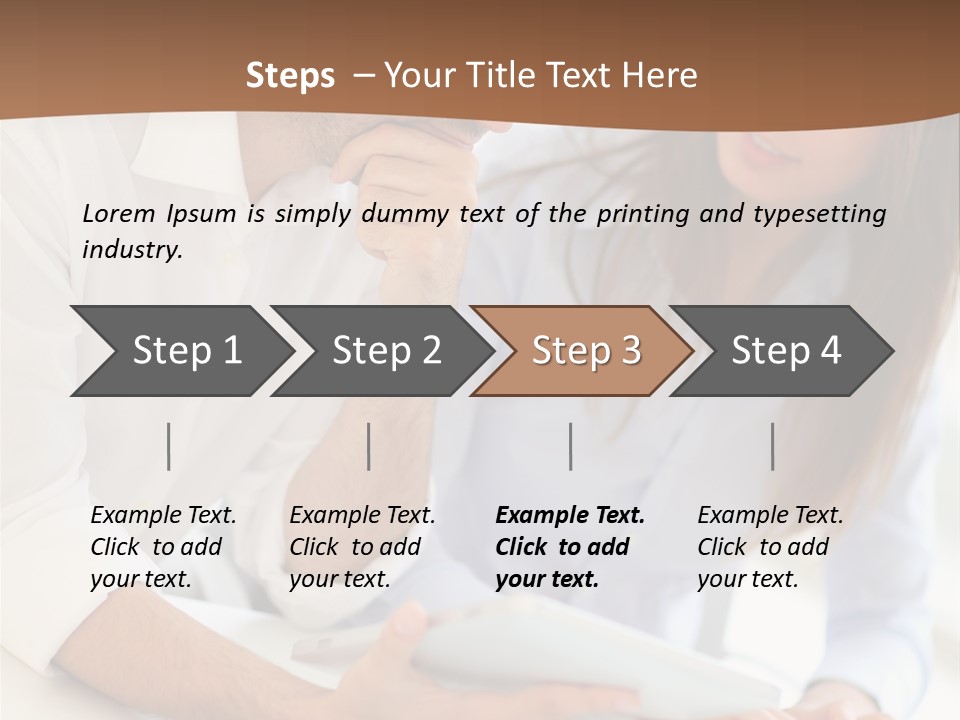 Steps – Your Title Text Here

Lorem Ipsum is simply dummy text of the printing and typesetting industry.

Step 1

Step 2

Step 3

Step 4

Example Text. Click to add your text.

Example Text. Click to add your text.

Example Text. Click to add your text.

Example Text. Click to add your text.